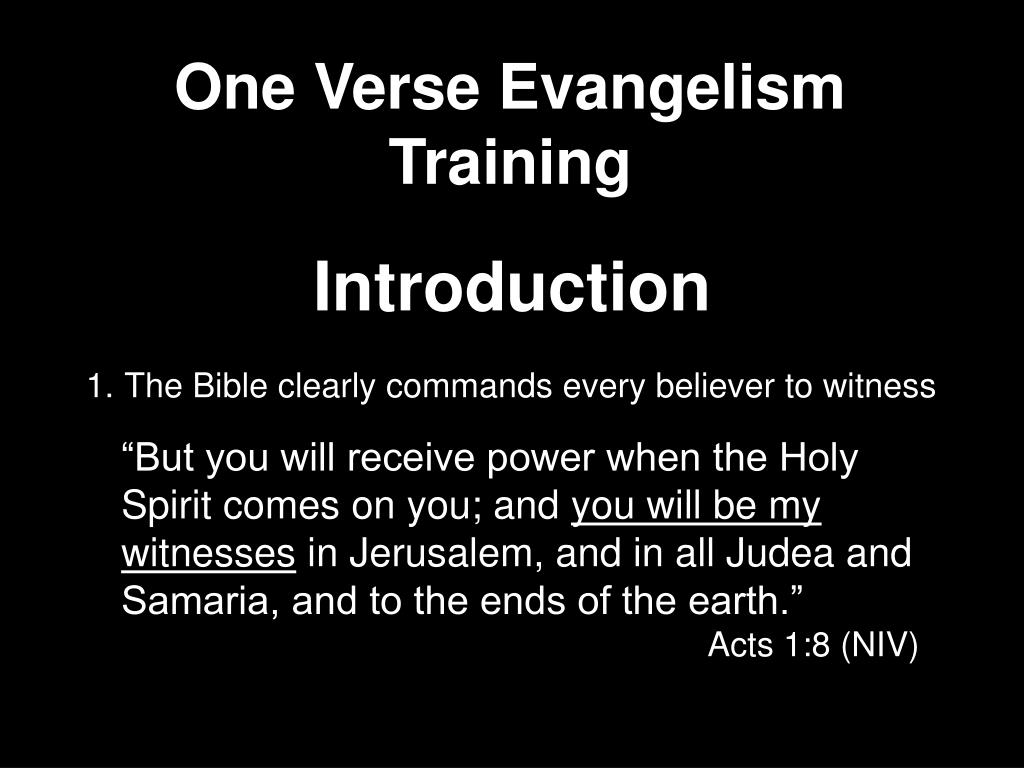 One Verse Evangelism Training

Introduction

1. The Bible clearly commands every believer to witness

“But you will receive power when the Holy Spirit comes on you; and you will be my witnesses in Jerusalem, and in all Judea and Samaria, and to the ends of the earth.”

Acts 1:8 (NIV)